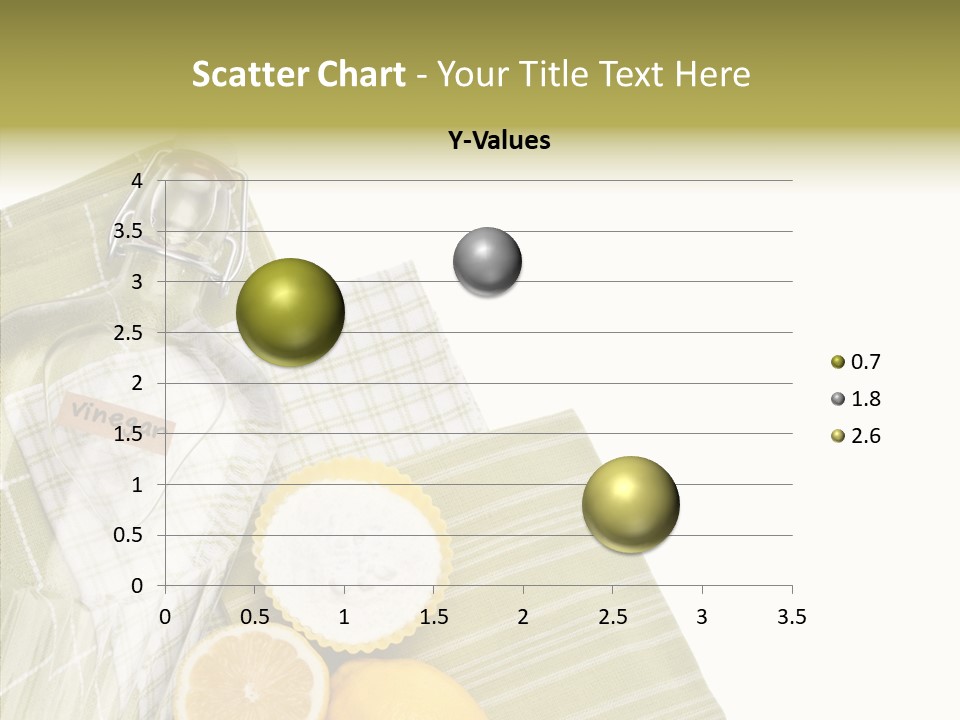 Scatter Chart - Your Title Text Here

Y-Values

4
3.5
3
2.5
2
1.5
1
0.5
0

0 0.5 1 1.5 2 2.5 3 3.5

0.7
1.8
2.6

Vinegar